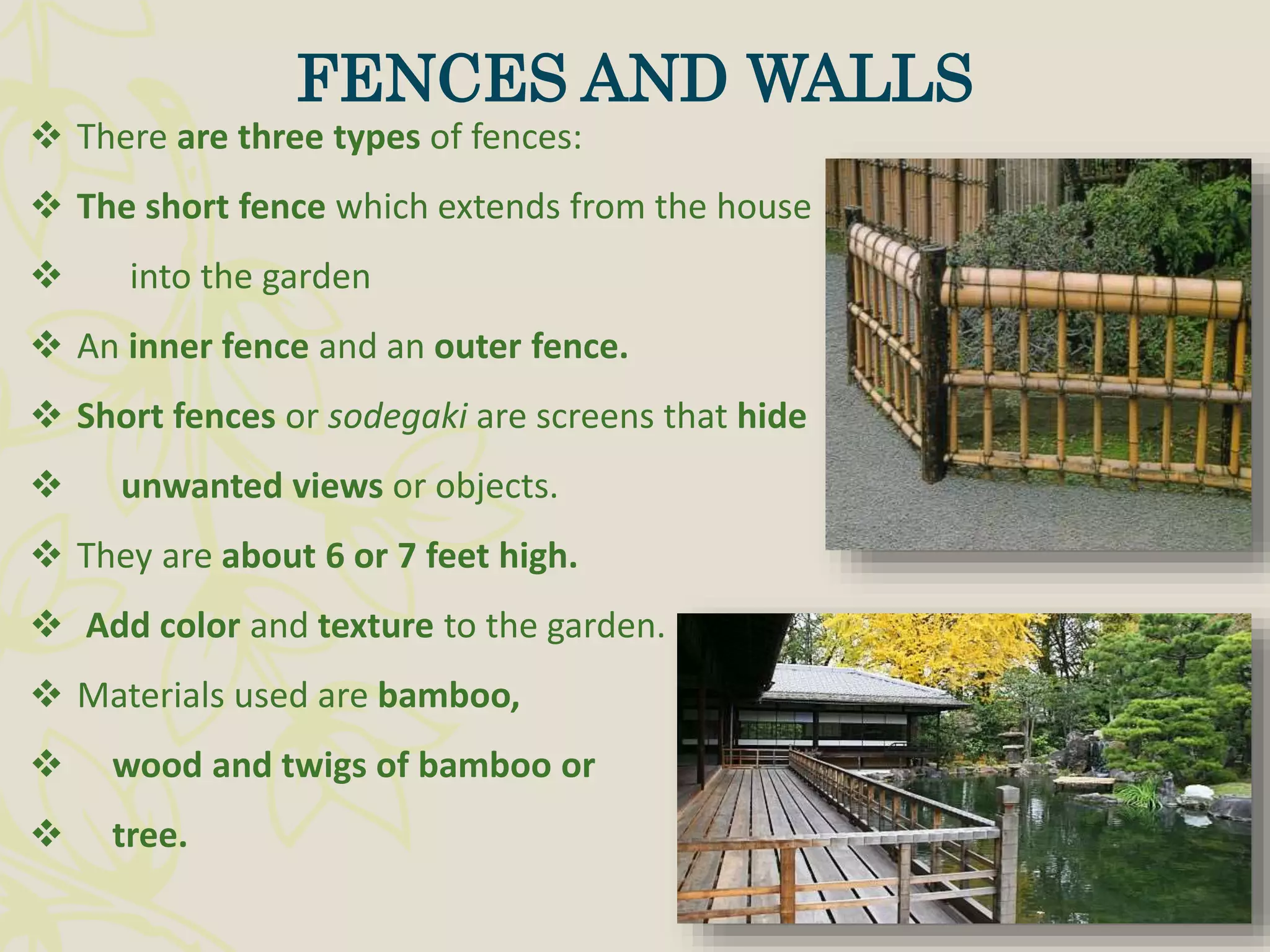 FENCES AND WALLS

❖ There are three types of fences:

❖ The short fence which extends from the house

❖ into the garden

❖ An inner fence and an outer fence.

❖ Short fences or sodegaki are screens that hide

❖ unwanted views or objects.

❖ They are about 6 or 7 feet high.

❖ Add color and texture to the garden.

❖ Materials used are bamboo,

❖ wood and twigs of bamboo or

❖ tree.